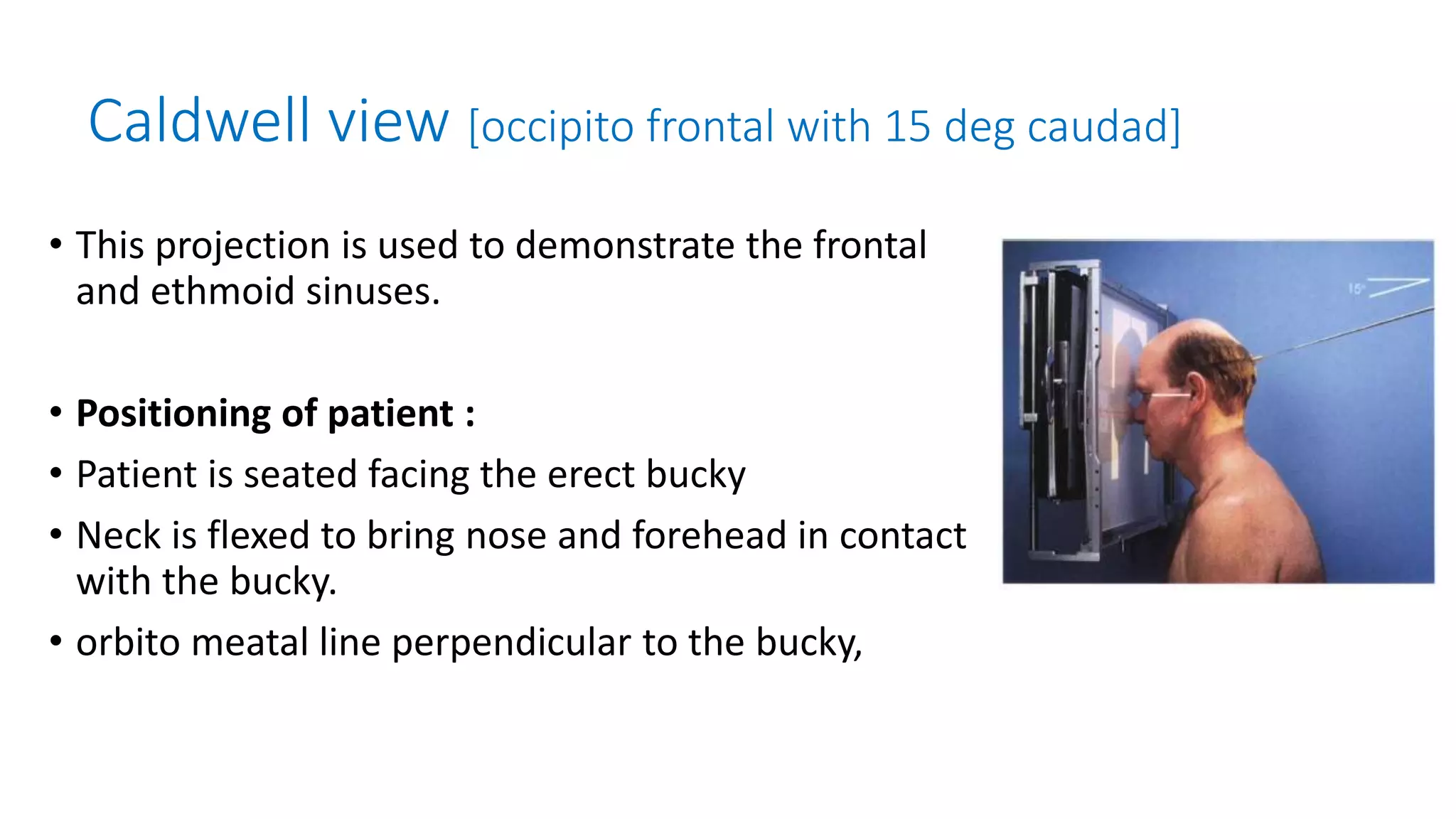 Caldwell view [occipito frontal with 15 deg caudad]

• This projection is used to demonstrate the frontal and ethmoid sinuses.

• **Positioning of patient :**
• Patient is seated facing the erect bucky
• Neck is flexed to bring nose and forehead in contact with the bucky.
• orbito meatal line perpendicular to the bucky,

15°